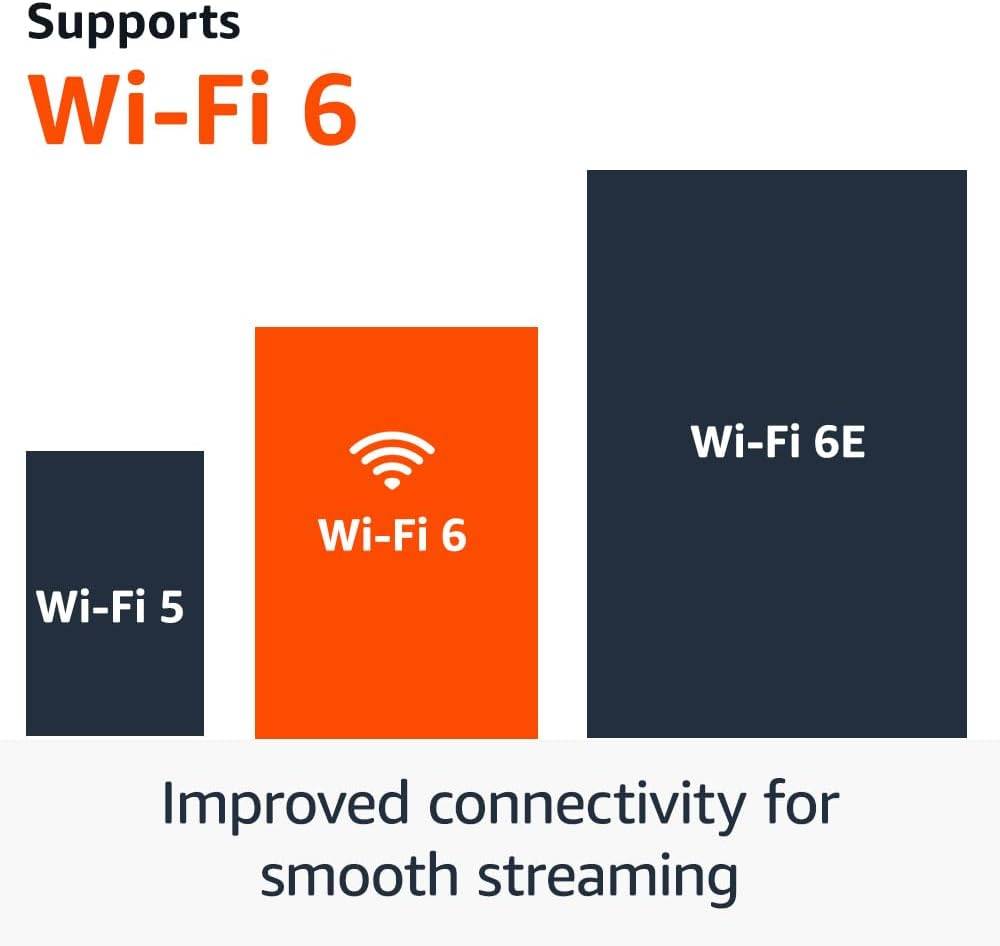 Supports
Wi-Fi 6

Wi-Fi 5

Wi-Fi 6

Wi-Fi 6E

Improved connectivity for smooth streaming